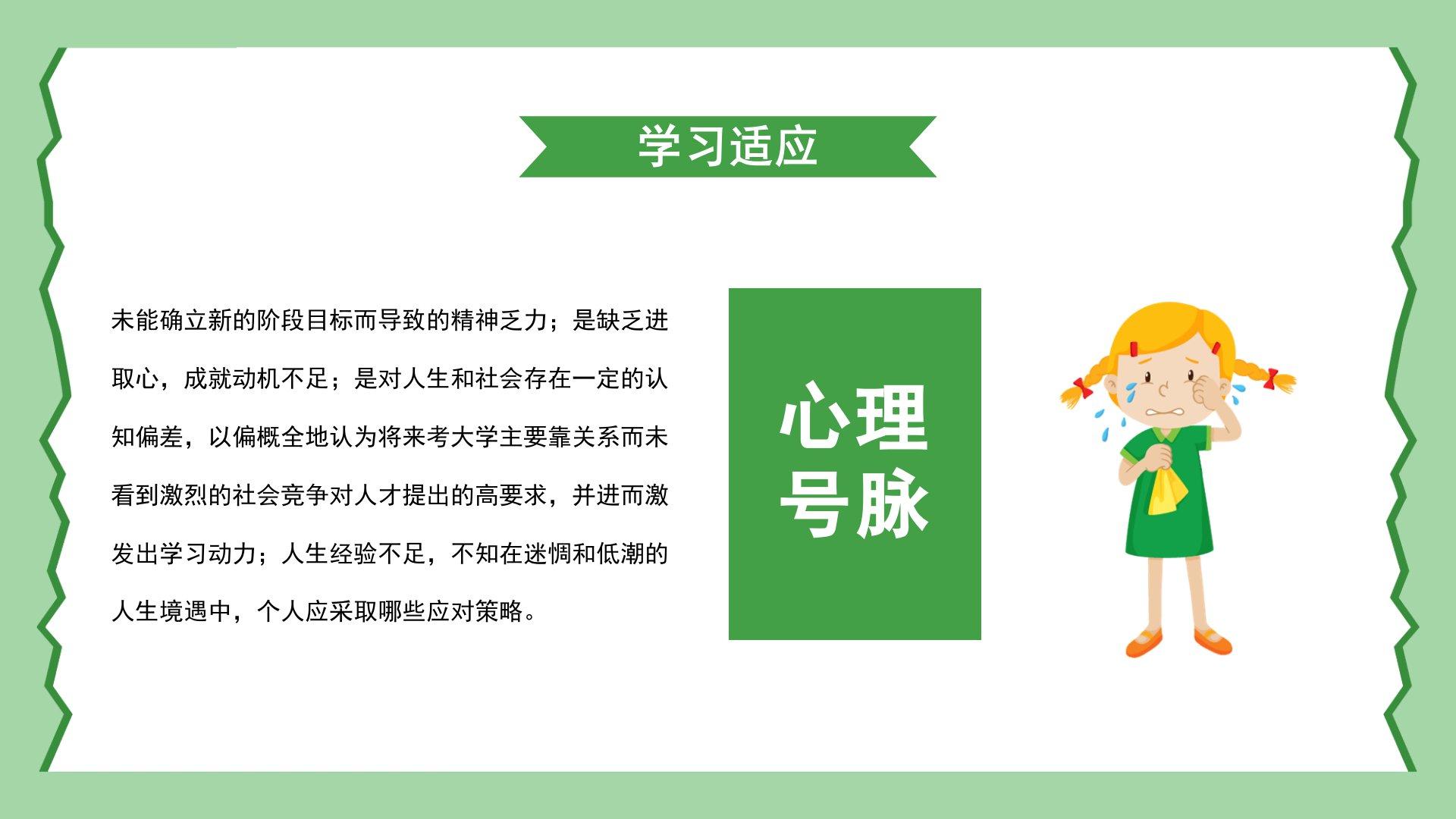 学习适应

未能确立新的阶段目标而导致的精神乏力；是缺乏进取心，成就动机不足；是对人生和社会存在一定的认知偏差，以偏概全地认为将来考大学主要靠关系而未看到激烈的社会竞争对人才提出的高要求，并进而激发出学习动力；人生经验不足，不知在迷惘和低潮的人生境遇中，个人应采取哪些应对策略。

心理号脉